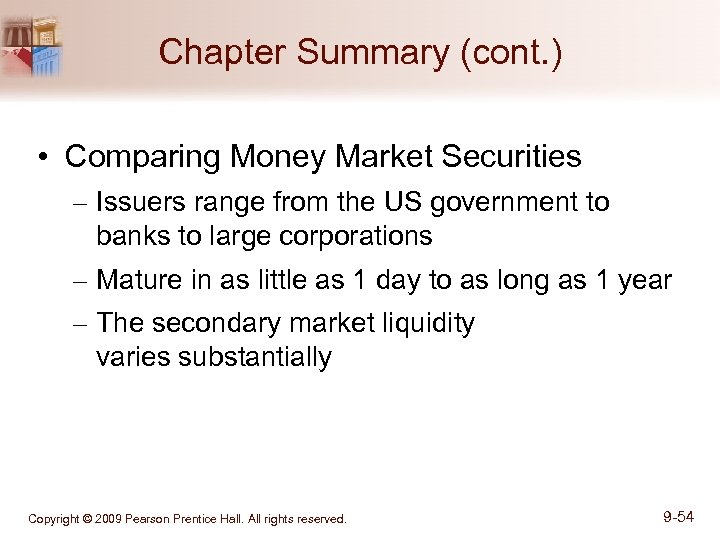 Chapter Summary (cont.)

• Comparing Money Market Securities

– Issuers range from the US government to banks to large corporations

– Mature in as little as 1 day to as long as 1 year

– The secondary market liquidity varies substantially

Copyright © 2009 Pearson Prentice Hall. All rights reserved.

9-54